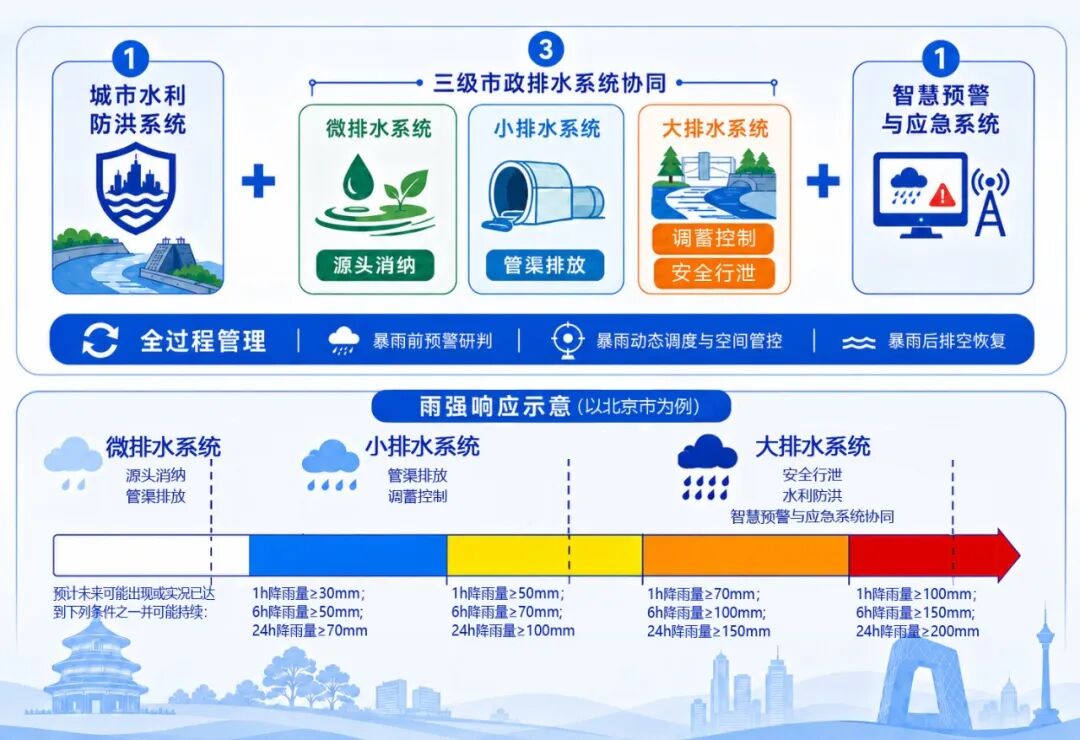 1
城市水利防洪系统

+

3
三级市政排水系统协同

微排水系统
源头消纳

小排水系统
管渠排放

大排水系统
调蓄控制
安全行泄

+

1
智慧预警与应急系统

全过程管理 | 暴雨前预警研判 | 暴雨动态调度与空间管控 | 暴雨后排空恢复

雨强响应示意（以北京市为例）

微排水系统
源头消纳
管渠排放

小排水系统
管渠排放
调蓄控制

大排水系统
安全行泄
水利防洪
智慧预警与应急系统协同

预计未来可能出现或实况已达到下列条件之一并可能持续：

1h降雨量≥30mm；
6h降雨量≥50mm；
24h降雨量≥70mm

1h降雨量≥50mm；
6h降雨量≥70mm；
24h降雨量≥100mm

1h降雨量≥70mm；
6h降雨量≥100mm；
24h降雨量≥150mm

1h降雨量≥100mm；
6h降雨量≥150mm；
24h降雨量≥200mm